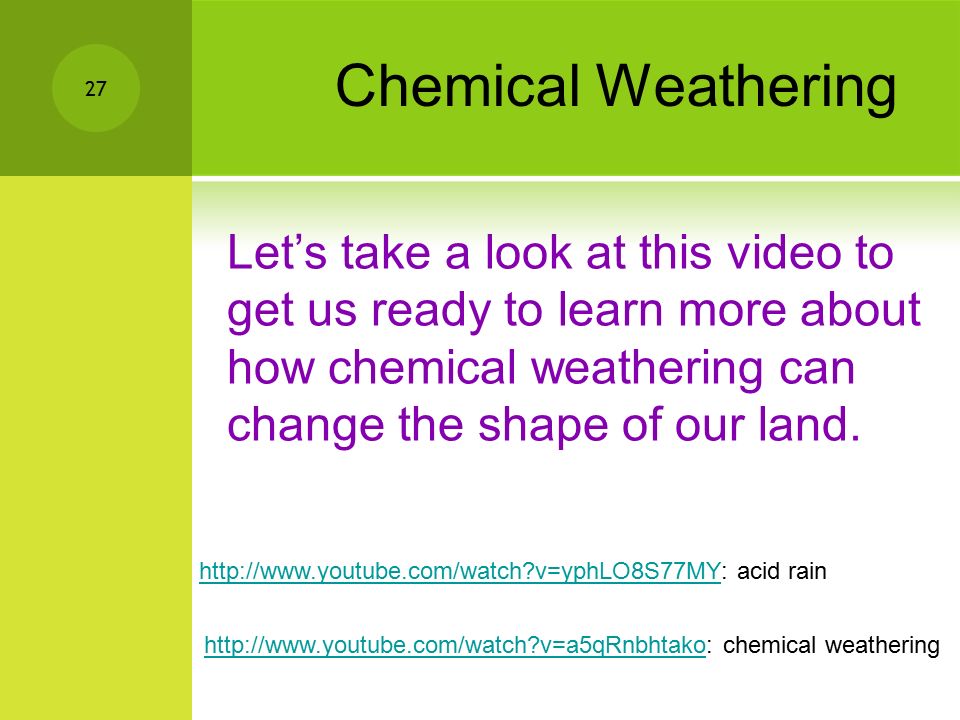 27

Chemical Weathering

Let’s take a look at this video to get us ready to learn more about how chemical weathering can change the shape of our land.

http://www.youtube.com/watch?v=yphLO8S77MY: acid rain

http://www.youtube.com/watch?v=a5qRnbhtako: chemical weathering